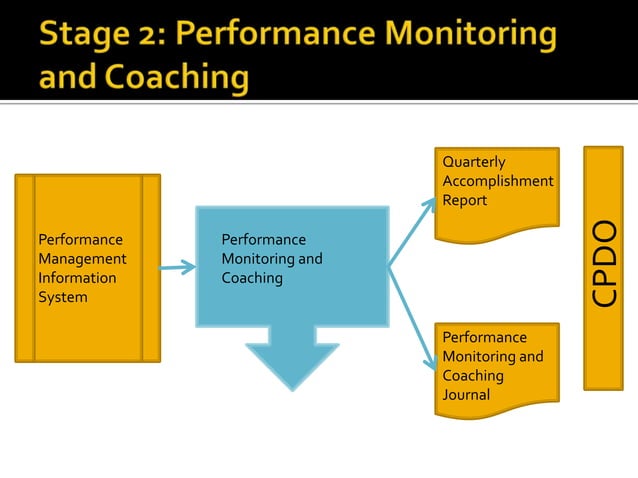 Stage 2: Performance Monitoring and Coaching

Performance Management Information System

Performance Monitoring and Coaching

Quarterly Accomplishment Report

Performance Monitoring and Coaching Journal

CPDO